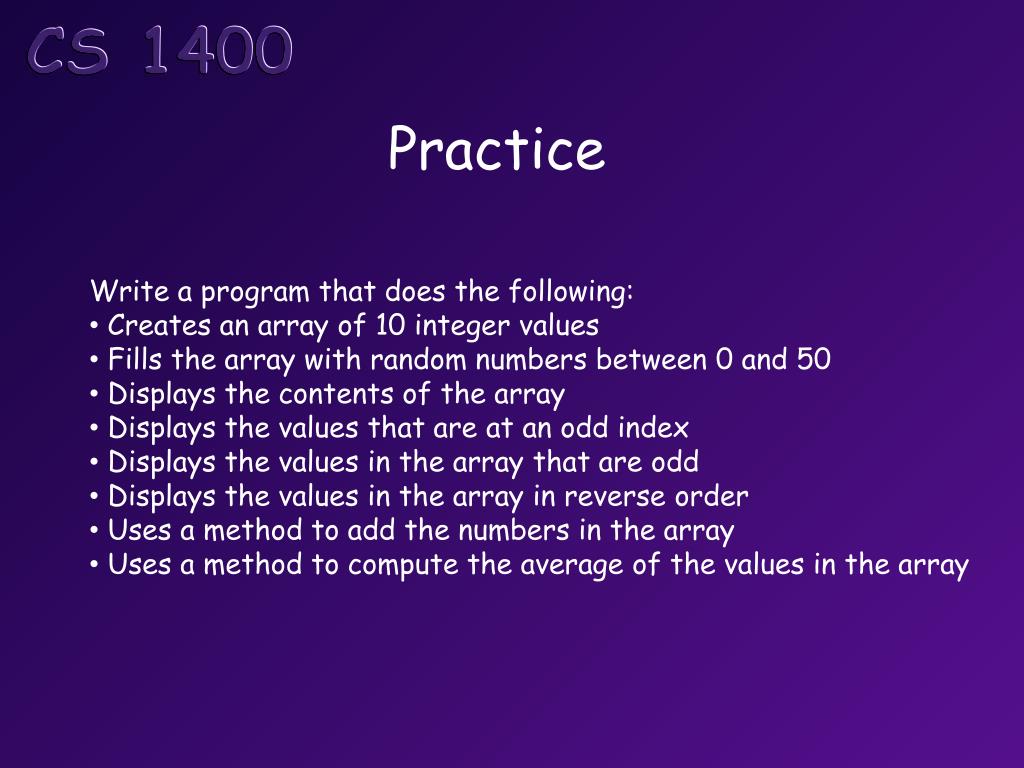 CS 1400

Practice

Write a program that does the following:
• Creates an array of 10 integer values
• Fills the array with random numbers between 0 and 50
• Displays the contents of the array
• Displays the values that are at an odd index
• Displays the values in the array that are odd
• Displays the values in the array in reverse order
• Uses a method to add the numbers in the array
• Uses a method to compute the average of the values in the array